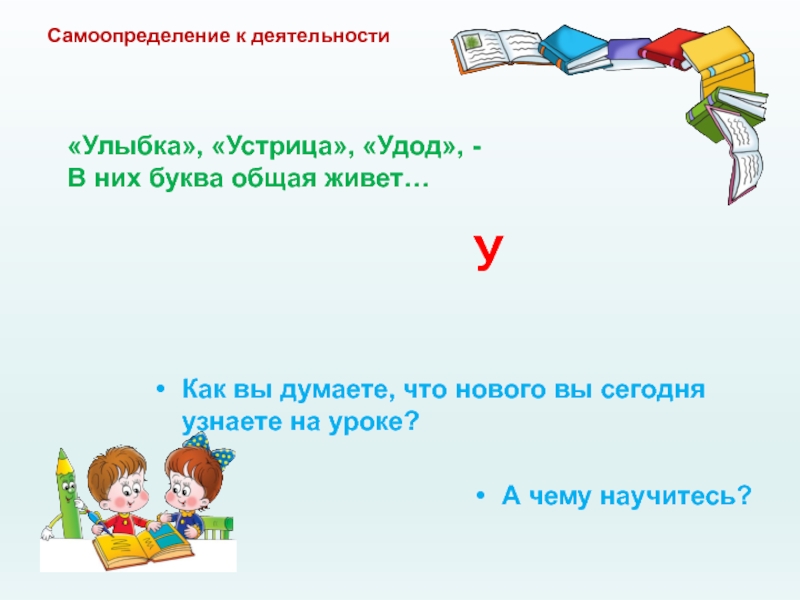 Самоопределение к деятельности

«Улыбка», «Устрица», «Удод», -
В них буква общая живет…

У

• Как вы думаете, что нового вы сегодня узнаете на уроке?

• А чему научитесь?